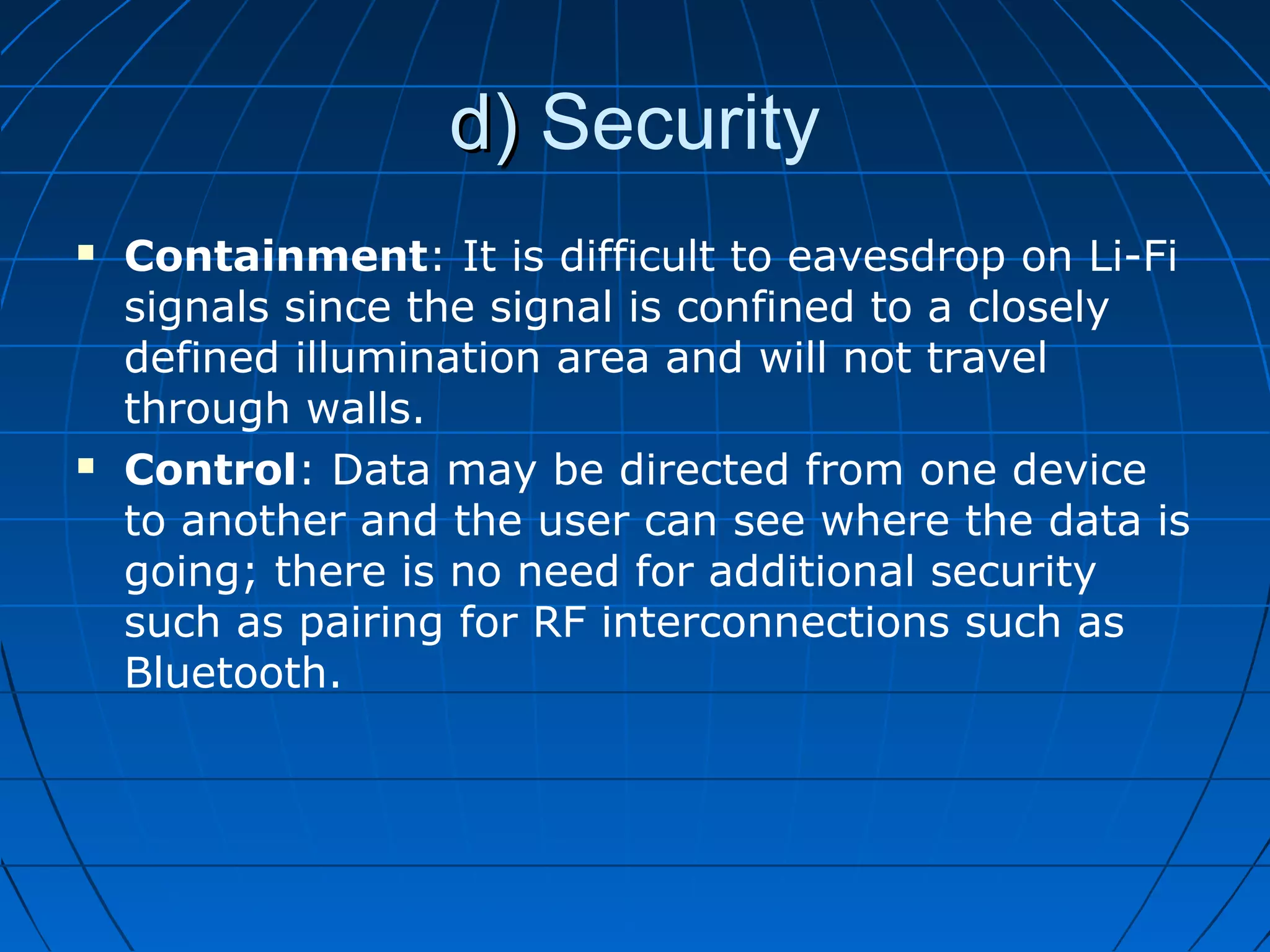 d) Security

▪ Containment: It is difficult to eavesdrop on Li-Fi signals since the signal is confined to a closely defined illumination area and will not travel through walls.

▪ Control: Data may be directed from one device to another and the user can see where the data is going; there is no need for additional security such as pairing for RF interconnections such as Bluetooth.